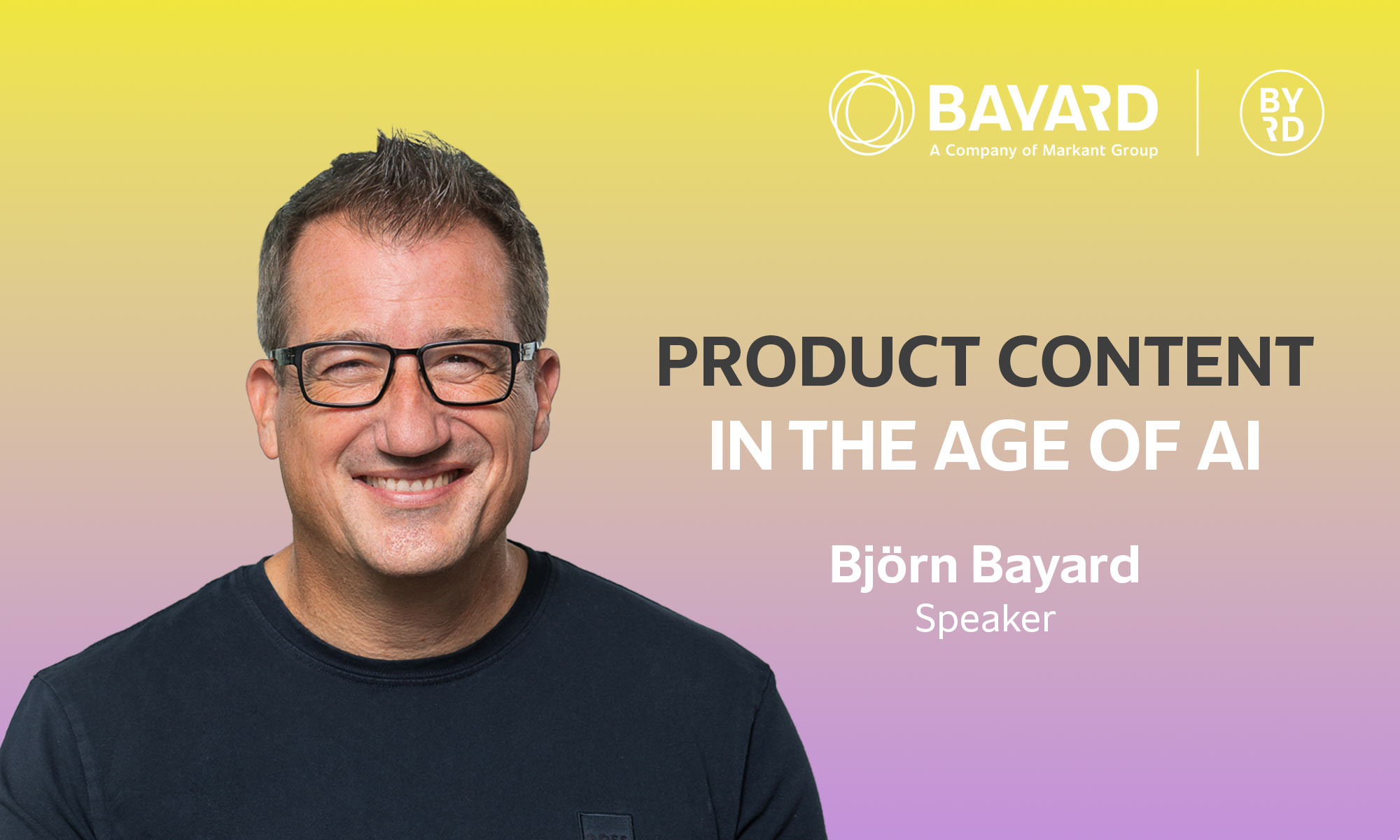 BAYARD
A Company of Markant Group

BY
RD

PRODUCT CONTENT
IN THE AGE OF AI

Björn Bayard
Speaker